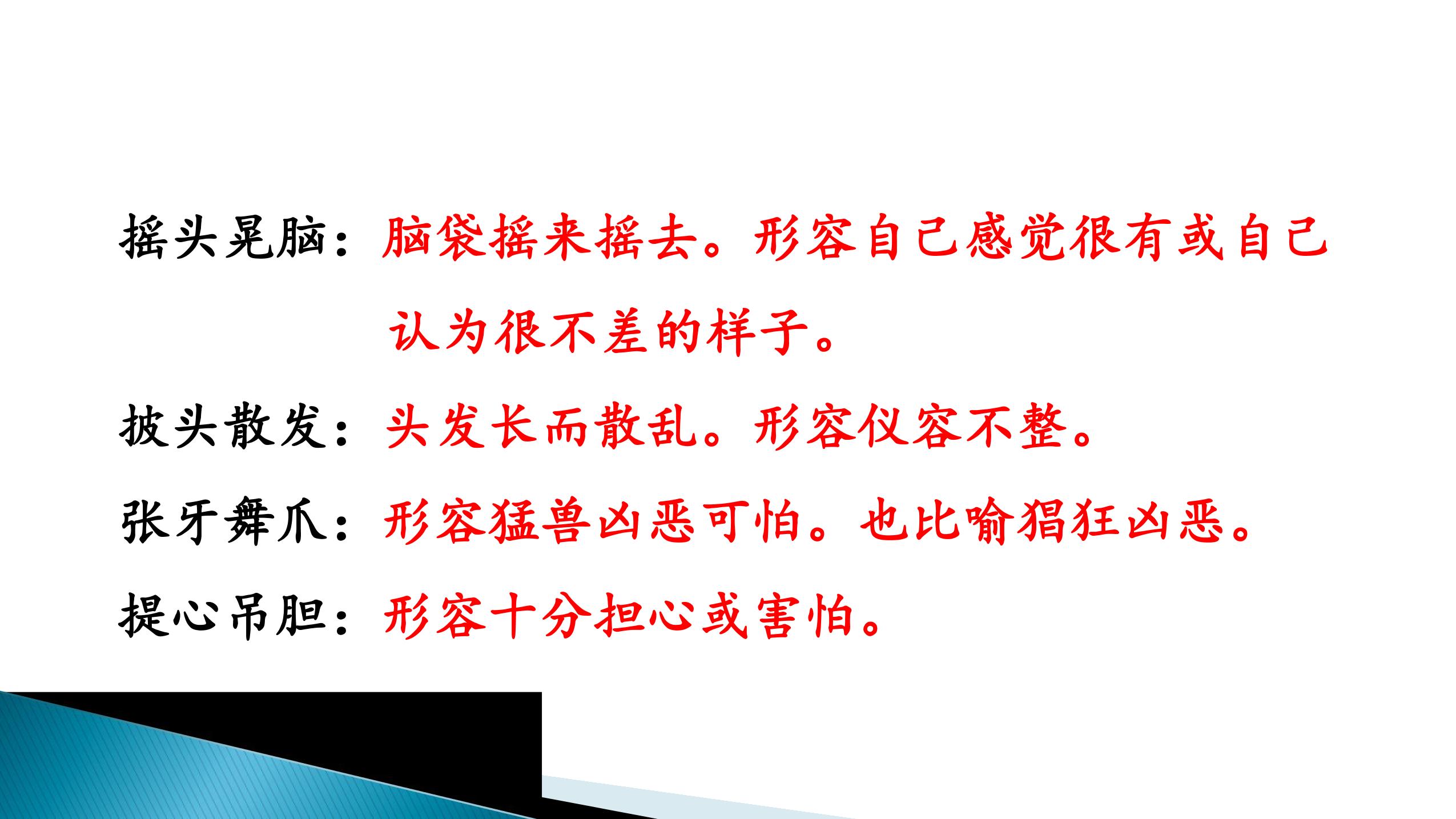 摇头晃脑：脑袋摇来摇去。形容自己感觉很有或自己认为很不差的样子。

披头散发：头发长而散乱。形容仪容不整。

张牙舞爪：形容猛兽凶恶可怕。也比喻猖狂凶恶。

提心吊胆：形容十分担心或害怕。